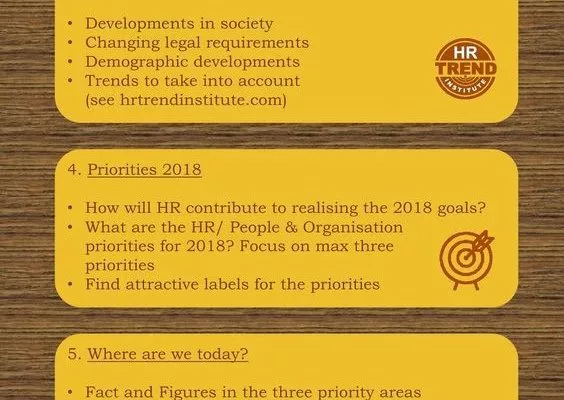 • Developments in society
• Changing legal requirements
• Demographic developments
• Trends to take into account (see hrtrendinstitute.com)

HR TREND INSTITUTE

4. Priorities 2018

• How will HR contribute to realising the 2018 goals?
• What are the HR/ People & Organisation priorities for 2018? Focus on max three priorities
• Find attractive labels for the priorities

5. Where are we today?

• Fact and Figures in the three priority areas